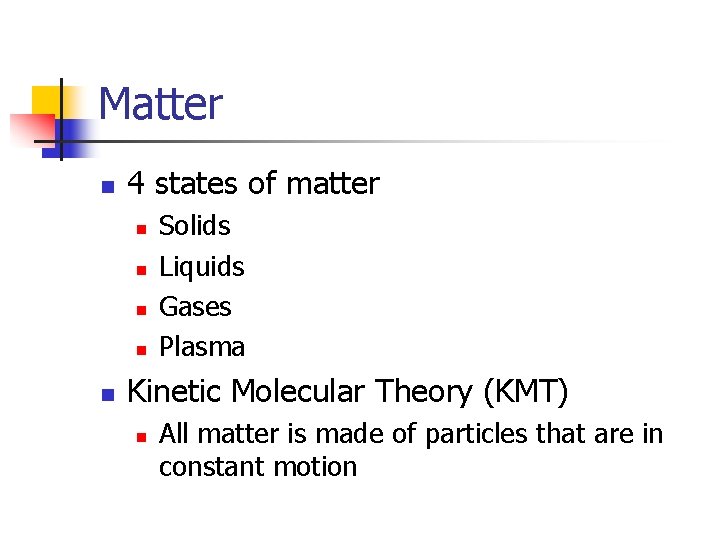 Matter

- 4 states of matter
  - Solids
  - Liquids
  - Gases
  - Plasma
- Kinetic Molecular Theory (KMT)
  - All matter is made of particles that are in constant motion